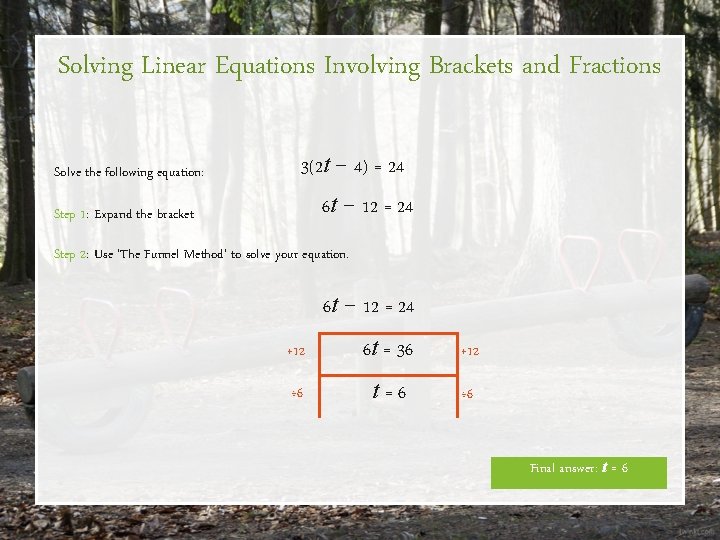 Solving Linear Equations Involving Brackets and Fractions

Solve the following equation: $3(2t - 4) = 24$

Step 1: Expand the bracket $6t - 12 = 24$

Step 2: Use 'The Funnel Method' to solve your equation.

$6t - 12 = 24$

+12 $6t = 36$ +12

÷6 $t = 6$ ÷6

Final answer: $t = 6$